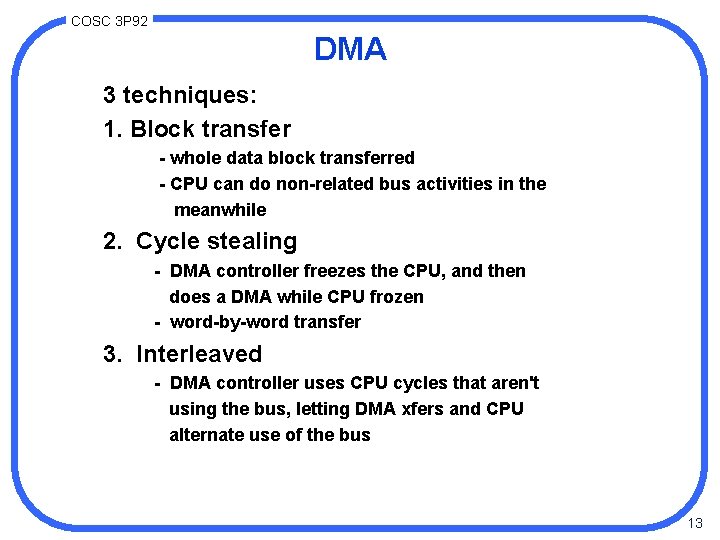 COSC 3P92

DMA

3 techniques:

1. Block transfer

- whole data block transferred

- CPU can do non-related bus activities in the meanwhile

2. Cycle stealing

- DMA controller freezes the CPU, and then does a DMA while CPU frozen

- word-by-word transfer

3. Interleaved

- DMA controller uses CPU cycles that aren't using the bus, letting DMA xfers and CPU alternate use of the bus

13